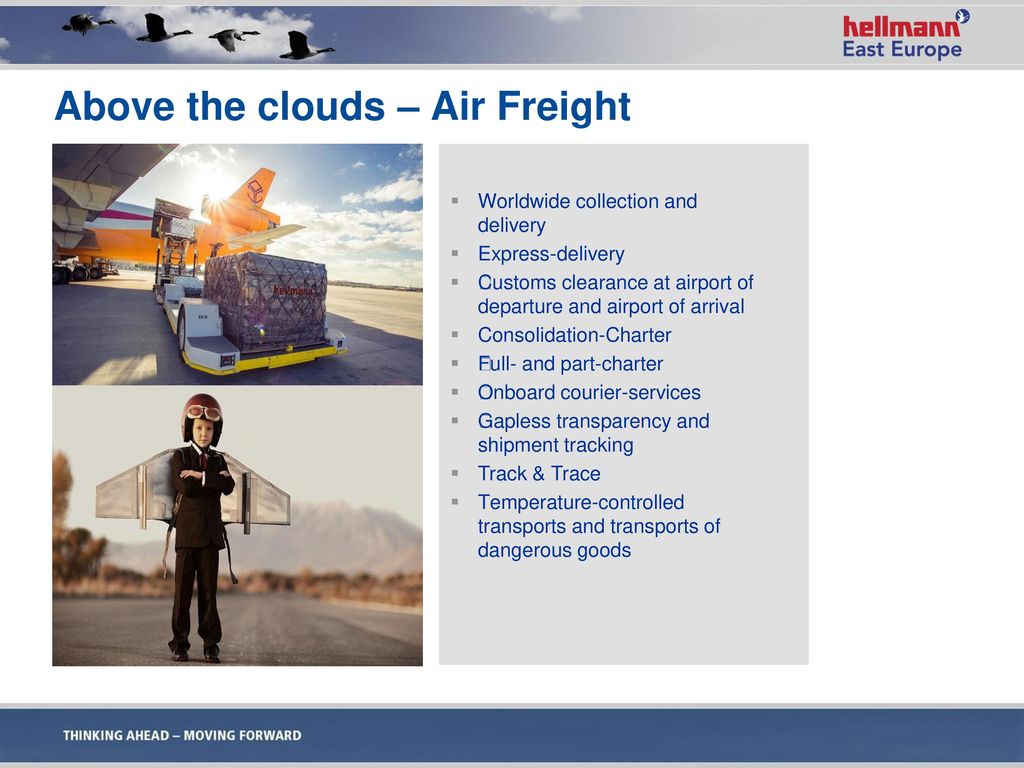 hellmann
East Europe

Above the clouds – Air Freight

hellmann

- Worldwide collection and delivery
- Express-delivery
- Customs clearance at airport of departure and airport of arrival
- Consolidation-Charter
- Full- and part-charter
- Onboard courier-services
- Gapless transparency and shipment tracking
- Track & Trace
- Temperature-controlled transports and transports of dangerous goods

THINKING AHEAD – MOVING FORWARD